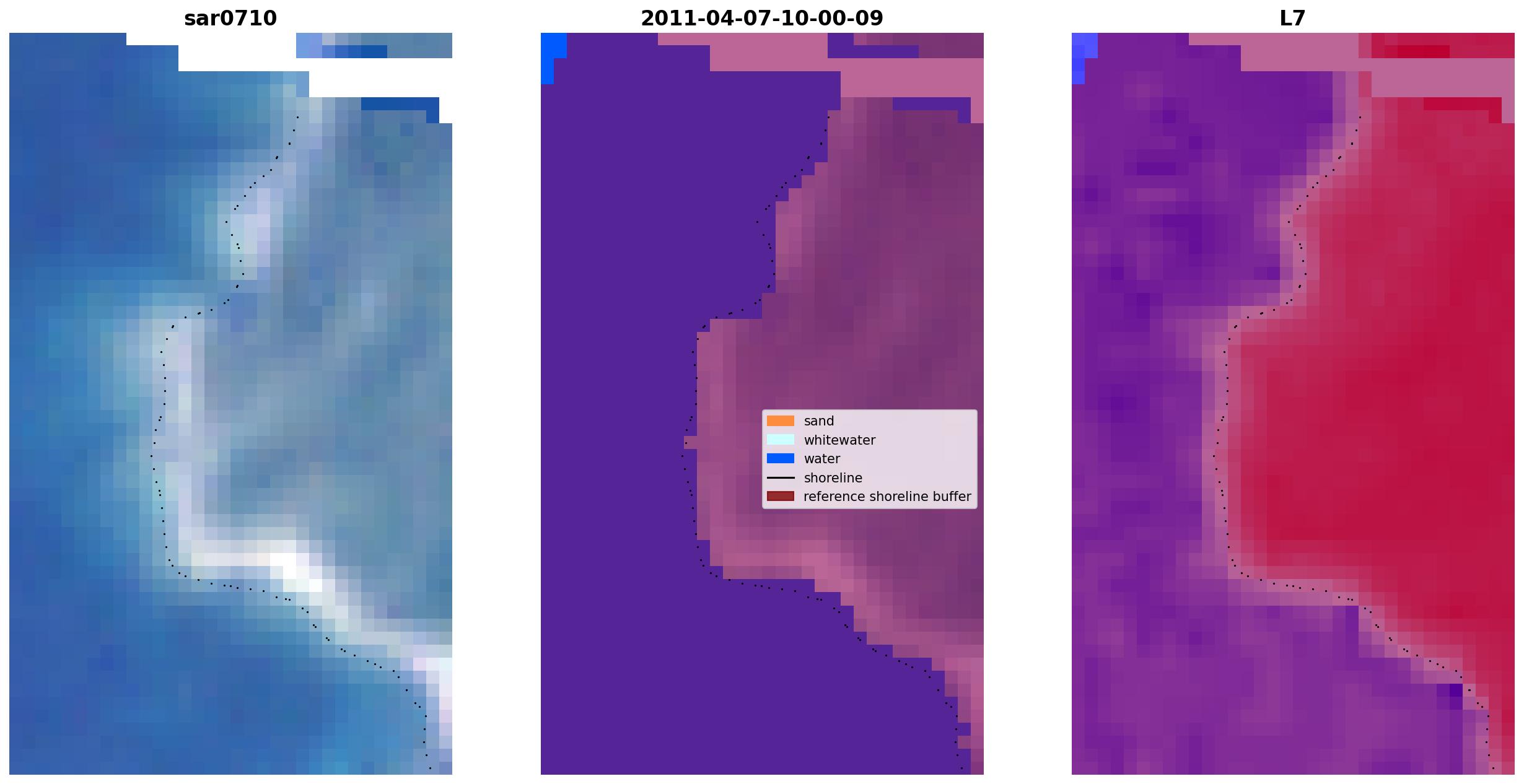 sar0710

2011-04-07-10-00-09

sand
whitewater
water
shoreline
reference shoreline buffer

L7